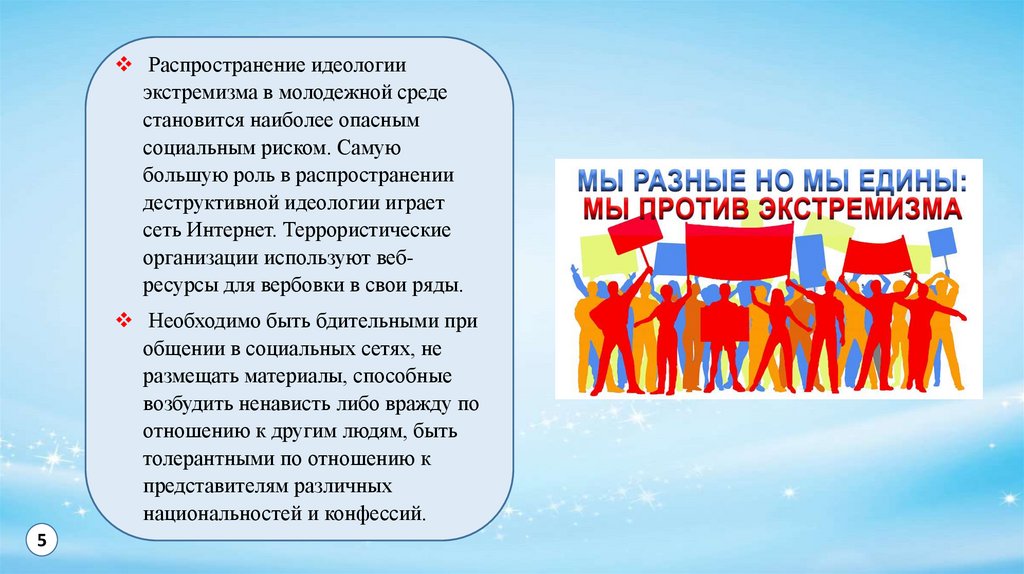 ❖ Распространение идеологии экстремизма в молодежной среде становится наиболее опасным социальным риском. Самую большую роль в распространении деструктивной идеологии играет сеть Интернет. Террористические организации используют веб-ресурсы для вербовки в свои ряды.

❖ Необходимо быть бдительными при общении в социальных сетях, не размещать материалы, способные возбудить ненависть либо вражду по отношению к другим людям, быть толерантными по отношению к представителям различных национальностей и конфессий.

МЫ РАЗНЫЕ НО МЫ ЕДИНЫ:
МЫ ПРОТИВ ЭКСТРЕМИЗМА

5